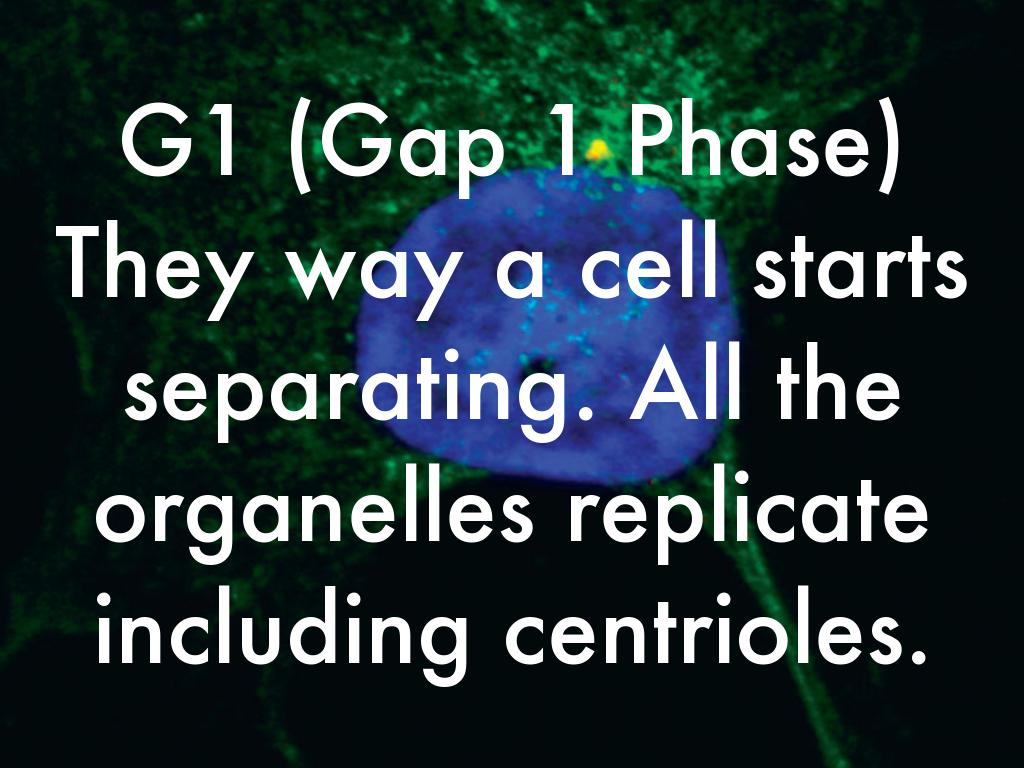 G1 (Gap 1 Phase) They way a cell starts separating. All the organelles replicate including centrioles.